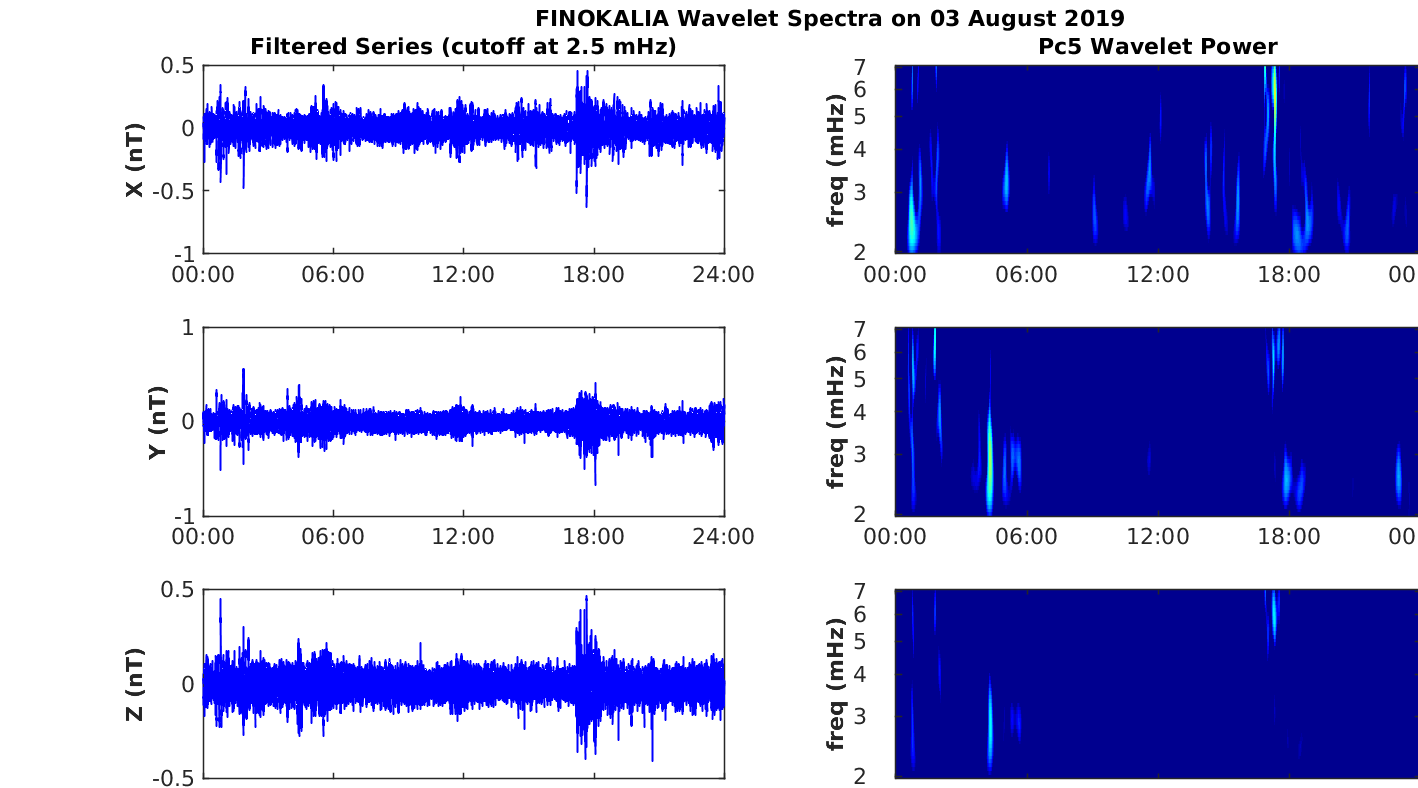 FINOKALIA Wavelet Spectra on 03 August 2019

Filtered Series (cutoff at 2.5 mHz)

X (nT)
0.5
0
-0.5
-1
00:00 06:00 12:00 18:00 24:00

Y (nT)
1
0
-1
00:00 06:00 12:00 18:00 24:00

Z (nT)
0.5
0
-0.5

Pc5 Wavelet Power

freq (mHz)
7
6
5
4
3
2
00:00 06:00 12:00 18:00 00

freq (mHz)
7
6
5
4
3
2
00:00 06:00 12:00 18:00 00

freq (mHz)
7
6
5
4
3
2